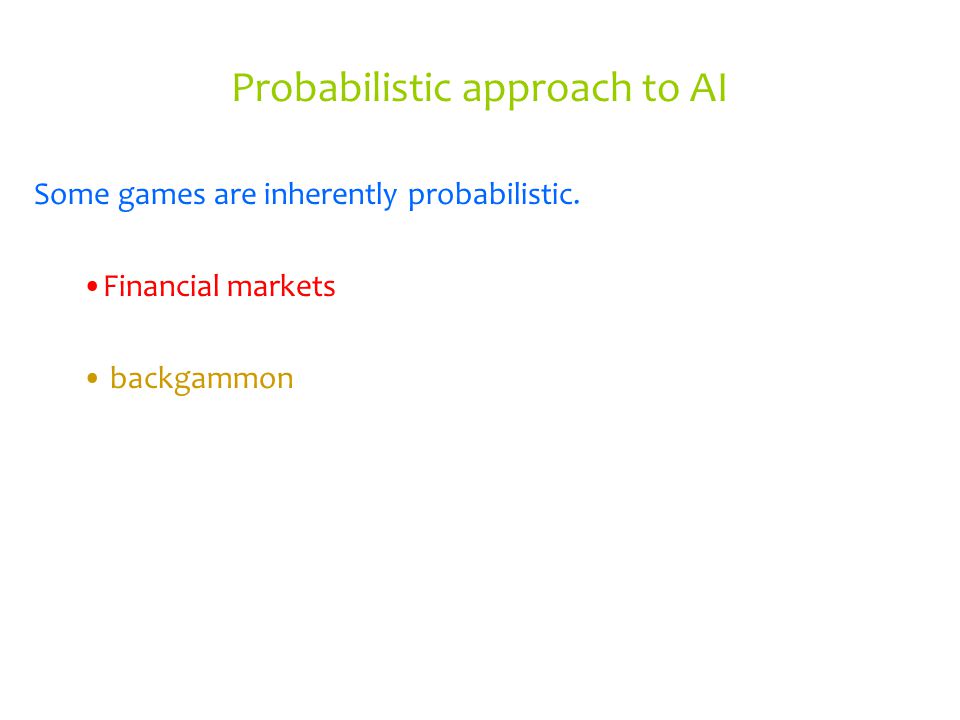 Probabilistic approach to AI

Some games are inherently probabilistic.

• Financial markets

• backgammon